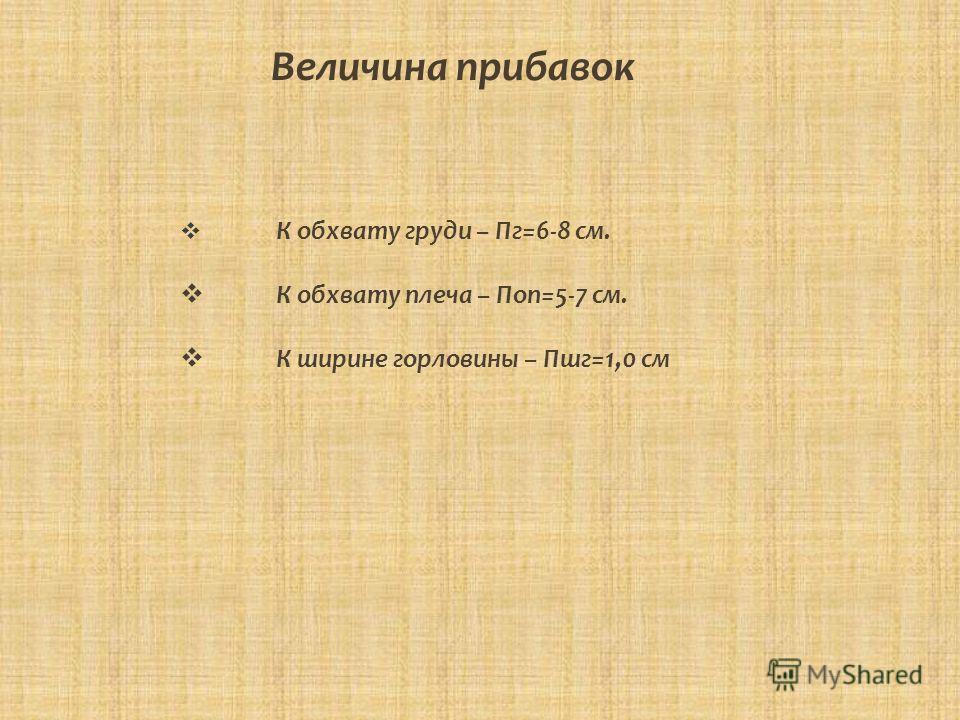 Величина прибавок

❖ К обхвату груди – Пг=6-8 см.

❖ К обхвату плеча – Поп=5-7 см.

❖ К ширине горловины – Пшг=1,0 см

MyShared